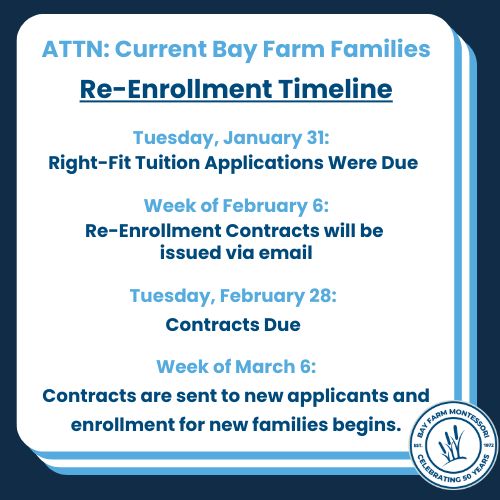 ATTN: Current Bay Farm Families

Re-Enrollment Timeline

Tuesday, January 31:
Right-Fit Tuition Applications Were Due

Week of February 6:
Re-Enrollment Contracts will be issued via email

Tuesday, February 28:
Contracts Due

Week of March 6:
Contracts are sent to new applicants and enrollment for new families begins.

BAY FARM MONTESSORI
EST. 1972
CELEBRATING 50 YEARS